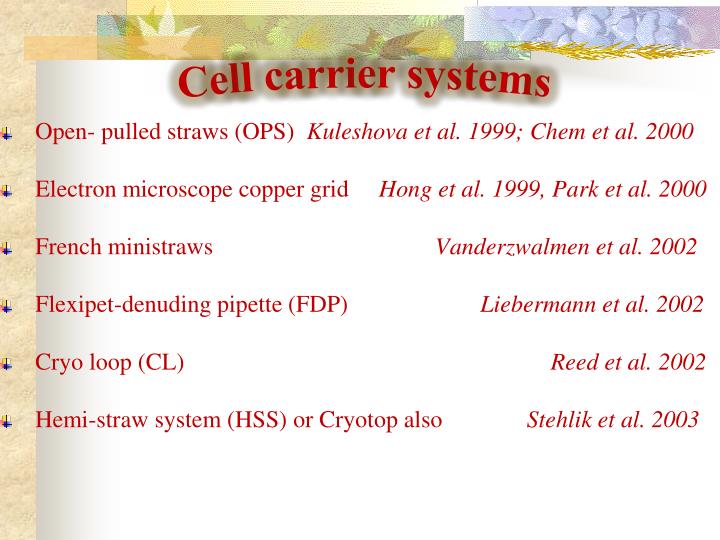 Cell carrier systems

Open- pulled straws (OPS) Kuleshova et al. 1999; Chem et al. 2000

Electron microscope copper grid Hong et al. 1999, Park et al. 2000

French ministraws Vanderzwalmen et al. 2002

Flexipet-denuding pipette (FDP) Liebermann et al. 2002

Cryo loop (CL) Reed et al. 2002

Hemi-straw system (HSS) or Cryotop also Stehlik et al. 2003